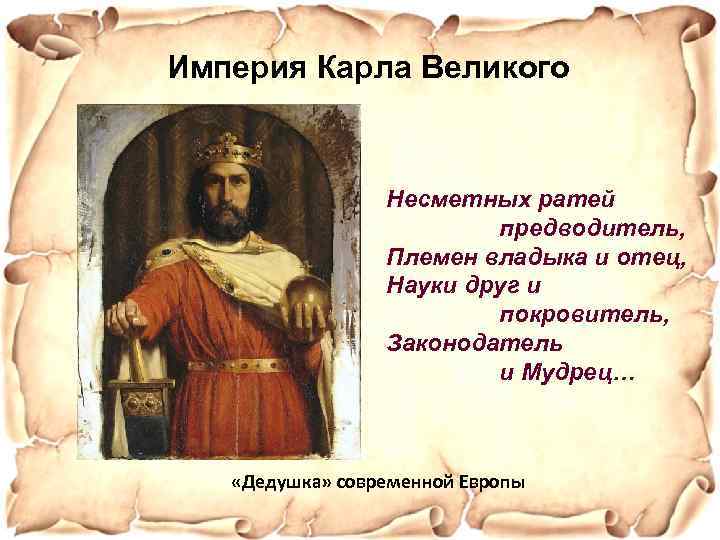 Империя Карла Великого

Несметных ратей
предводитель,
Племен владыка и отец,
Науки друг и
покровитель,
Законодатель
и Мудрец…

«Дедушка» современной Европы